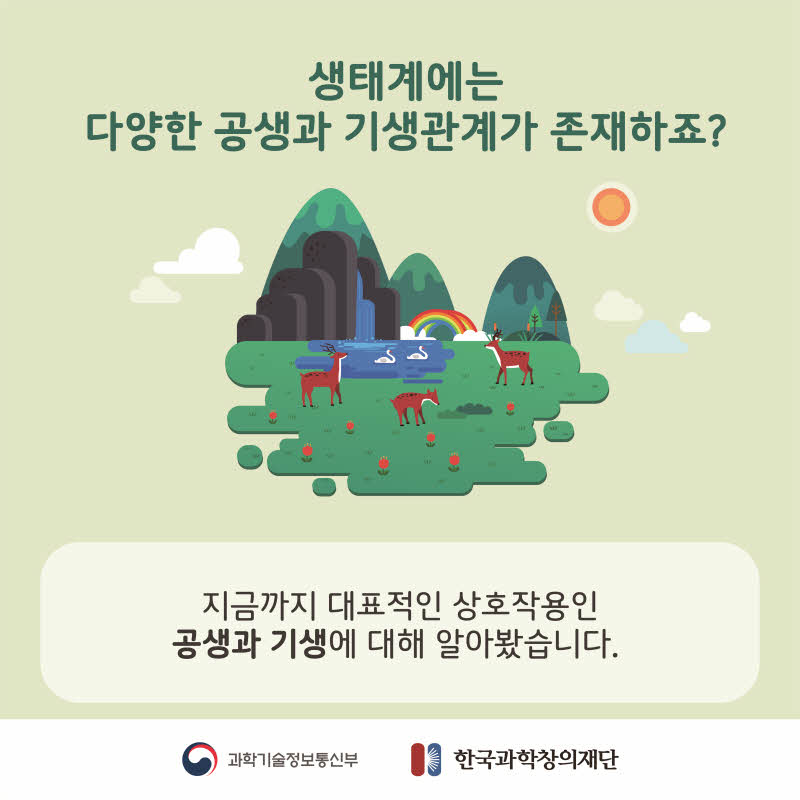 생태계에는
다양한 공생과 기생관계가 존재하죠?

지금까지 대표적인 상호작용인
공생과 기생에 대해 알아봤습니다.

과학기술정보통신부

한국과학창의재단